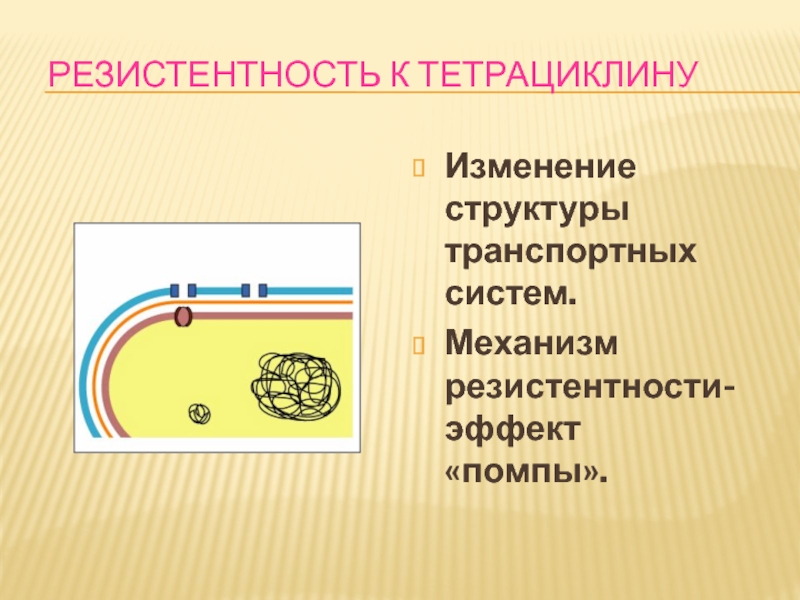 РЕЗИСТЕНТНОСТЬ К ТЕТРАЦИКЛИНУ

Изменение структуры транспортных систем.

Механизм резистентности-эффект «помпы».